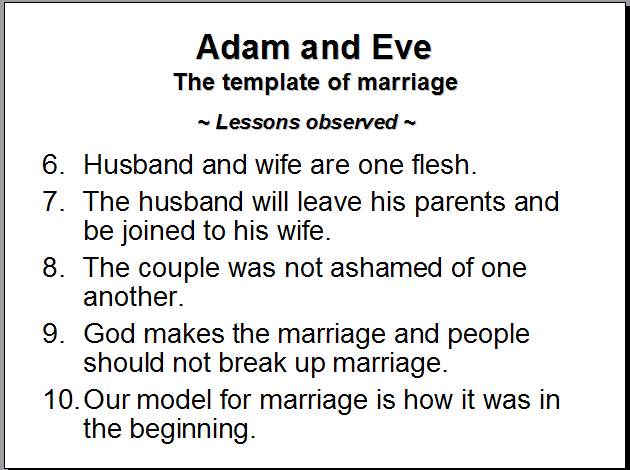 Adam and Eve
The template of marriage

~ Lessons observed ~

6. Husband and wife are one flesh.
7. The husband will leave his parents and be joined to his wife.
8. The couple was not ashamed of one another.
9. God makes the marriage and people should not break up marriage.
10. Our model for marriage is how it was in the beginning.